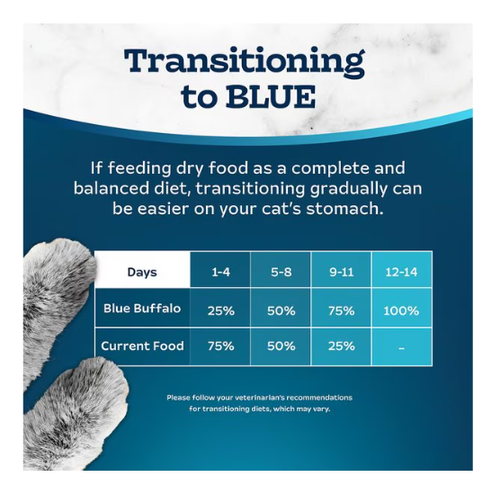 Transitioning to BLUE

If feeding dry food as a complete and balanced diet, transitioning gradually can be easier on your cat's stomach.

| Days | 1-4 | 5-8 | 9-11 | 12-14 |
|---|---|---|---|---|
| Blue Buffalo | 25% | 50% | 75% | 100% |
| Current Food | 75% | 50% | 25% | – |

Please follow your veterinarian's recommendations for transitioning diets, which may vary.